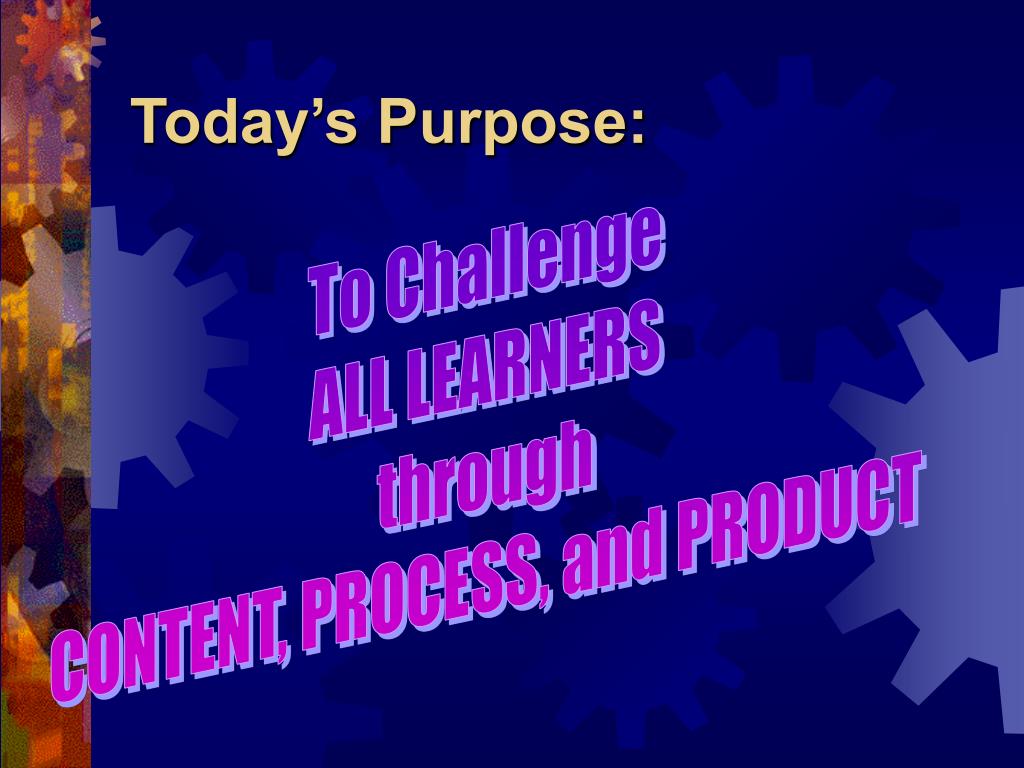 Today's Purpose:

To Challenge
ALL LEARNERS
through
CONTENT, PROCESS, and PRODUCT